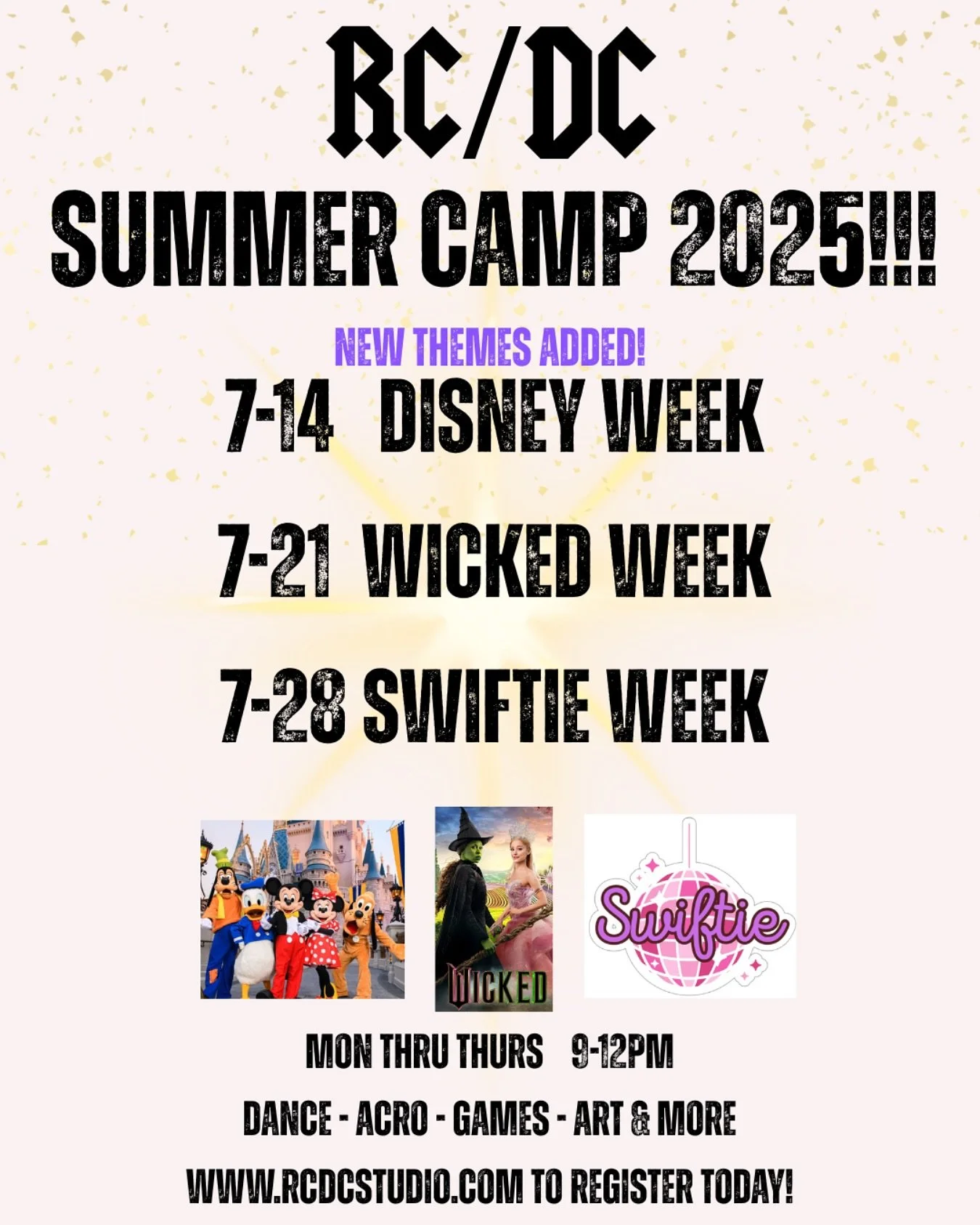 RC/DC

SUMMER CAMP 2025!!!

NEW THEMES ADDED!

7-14 DISNEY WEEK

7-21 WICKED WEEK

7-28 SWIFTIE WEEK

WICKED

Swiftie

MON THRU THURS 9-12PM

DANCE - ACRO - GAMES - ART & MORE

WWW.RCDCSTUDIO.COM TO REGISTER TODAY!